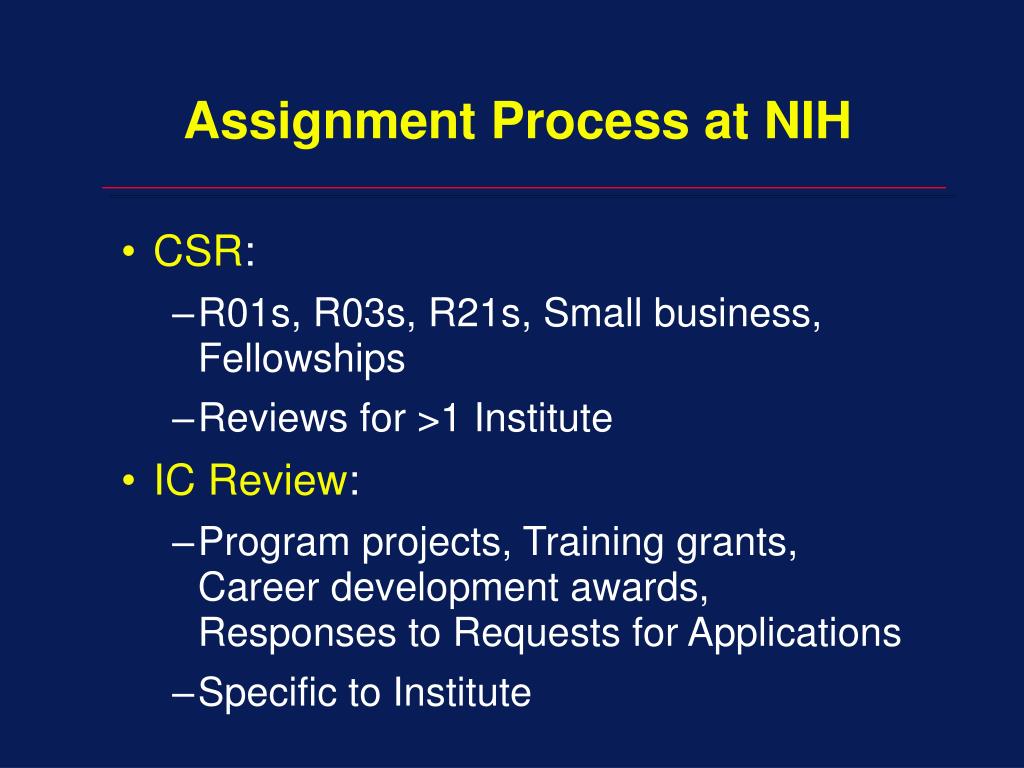 Assignment Process at NIH

• CSR:
– R01s, R03s, R21s, Small business, Fellowships
– Reviews for >1 Institute
• IC Review:
– Program projects, Training grants, Career development awards, Responses to Requests for Applications
– Specific to Institute